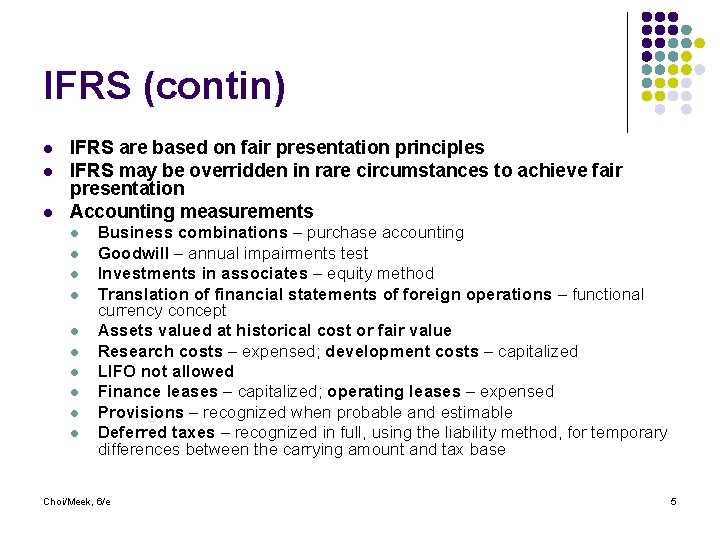 IFRS (contin)

- IFRS are based on fair presentation principles
- IFRS may be overridden in rare circumstances to achieve fair presentation
- Accounting measurements
  - Business combinations – purchase accounting
  - Goodwill – annual impairments test
  - Investments in associates – equity method
  - Translation of financial statements of foreign operations – functional currency concept
  - Assets valued at historical cost or fair value
  - Research costs – expensed; development costs – capitalized
  - LIFO not allowed
  - Finance leases – capitalized; operating leases – expensed
  - Provisions – recognized when probable and estimable
  - Deferred taxes – recognized in full, using the liability method, for temporary differences between the carrying amount and tax base

Choi/Meek, 6/e

5